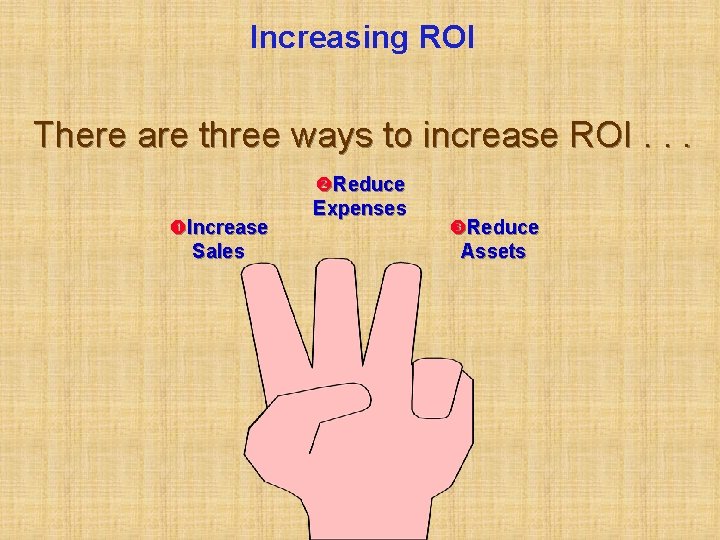 Increasing ROI

There are three ways to increase ROI . . .

❶Increase Sales

❷Reduce Expenses

❸Reduce Assets